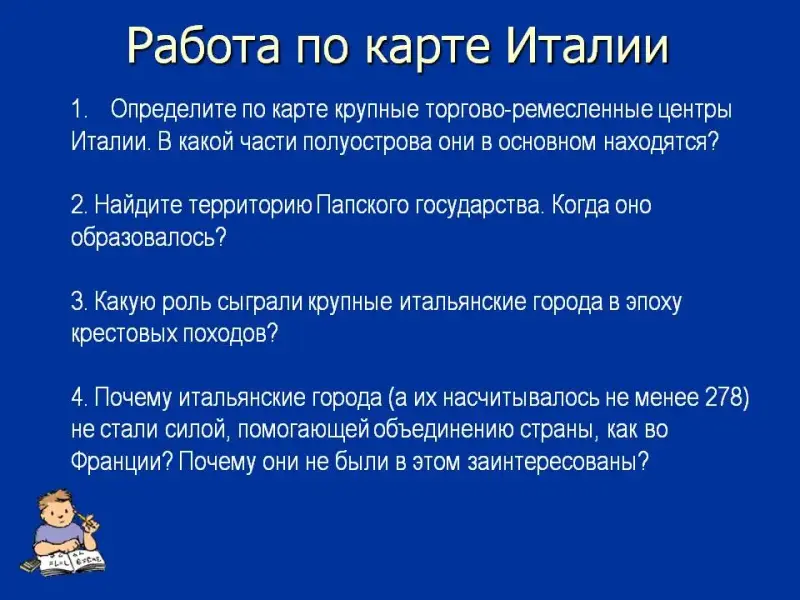 Работа по карте Италии

1. Определите по карте крупные торгово-ремесленные центры Италии. В какой части полуострова они в основном находятся?

2. Найдите территорию Папского государства. Когда оно образовалось?

3. Какую роль сыграли крупные итальянские города в эпоху крестовых походов?

4. Почему итальянские города (а их насчитывалось не менее 278) не стали силой, помогающей объединению страны, как во Франции? Почему они не были в этом заинтересованы?